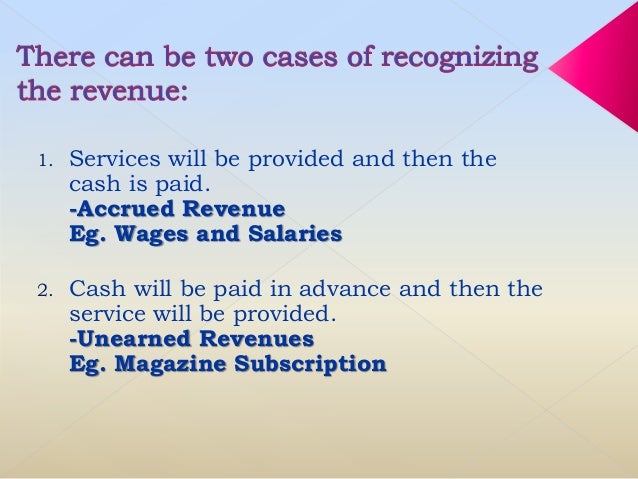 There can be two cases of recognizing the revenue:

1. Services will be provided and then the cash is paid.
-Accrued Revenue
Eg. Wages and Salaries

2. Cash will be paid in advance and then the service will be provided.
-Unearned Revenues
Eg. Magazine Subscription